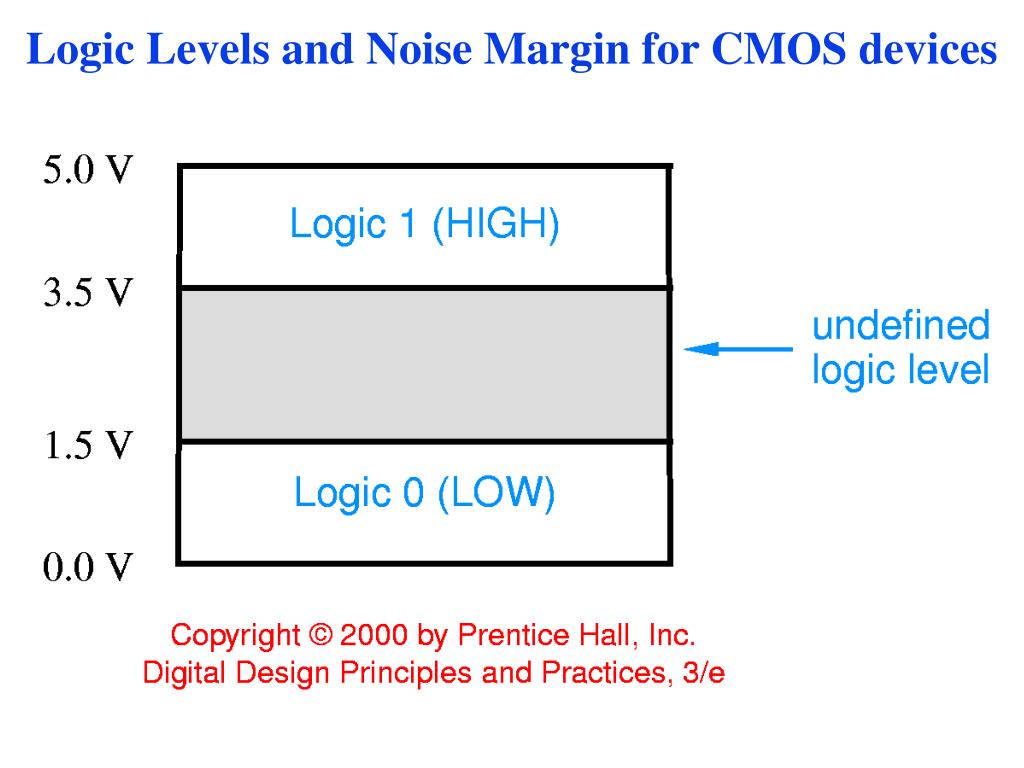 Logic Levels and Noise Margin for CMOS devices

5.0 V

Logic 1 (HIGH)

3.5 V

undefined logic level

1.5 V

Logic 0 (LOW)

0.0 V

Copyright © 2000 by Prentice Hall, Inc.
Digital Design Principles and Practices, 3/e